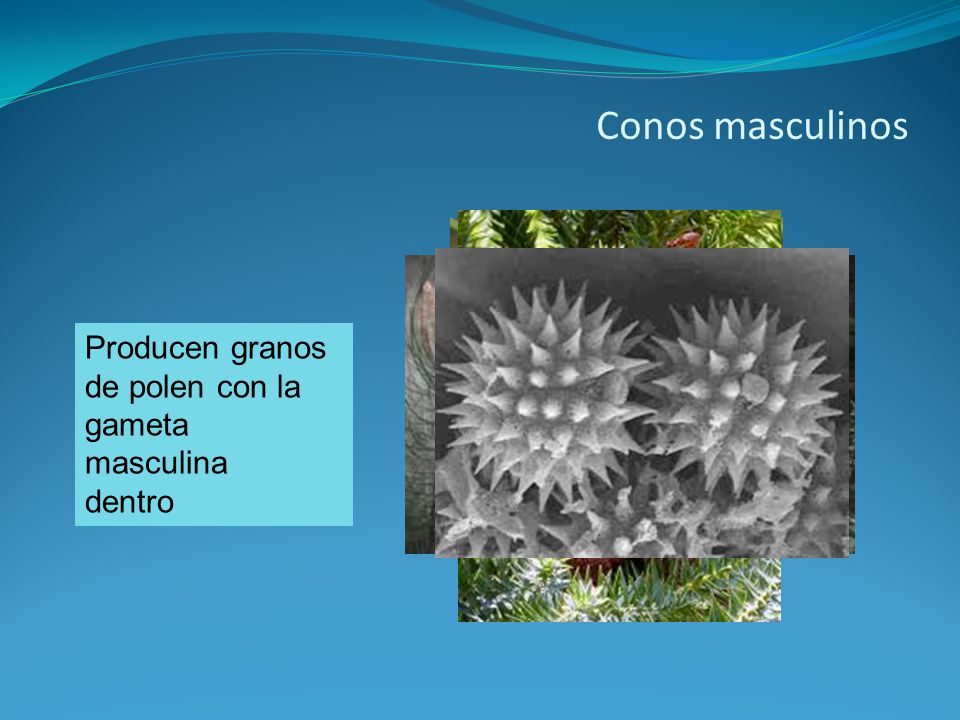 Conos masculinos

Producen granos de polen con la gameta masculina dentro